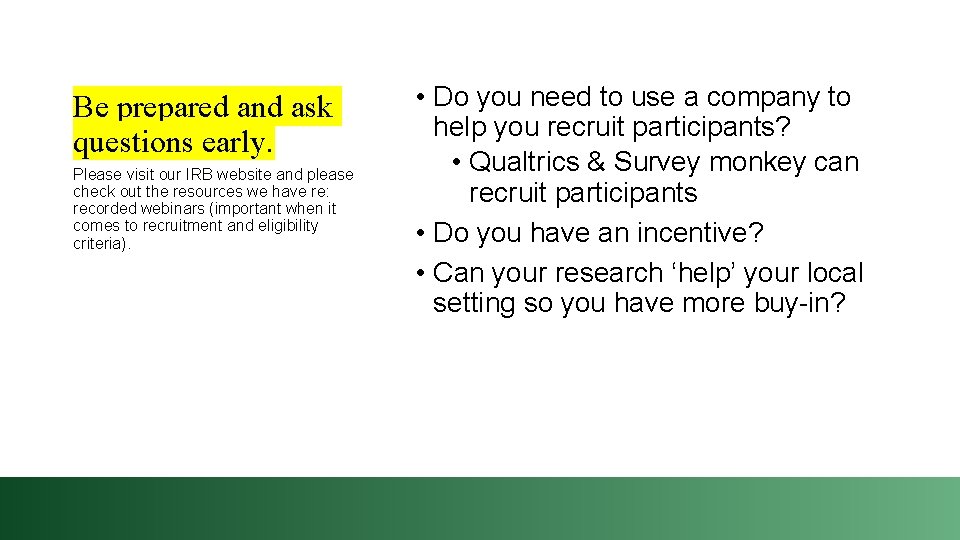 Be prepared and ask questions early.

Please visit our IRB website and please check out the resources we have re: recorded webinars (important when it comes to recruitment and eligibility criteria).

• Do you need to use a company to help you recruit participants?
• Qualtrics & Survey monkey can recruit participants
• Do you have an incentive?
• Can your research ‘help’ your local setting so you have more buy-in?